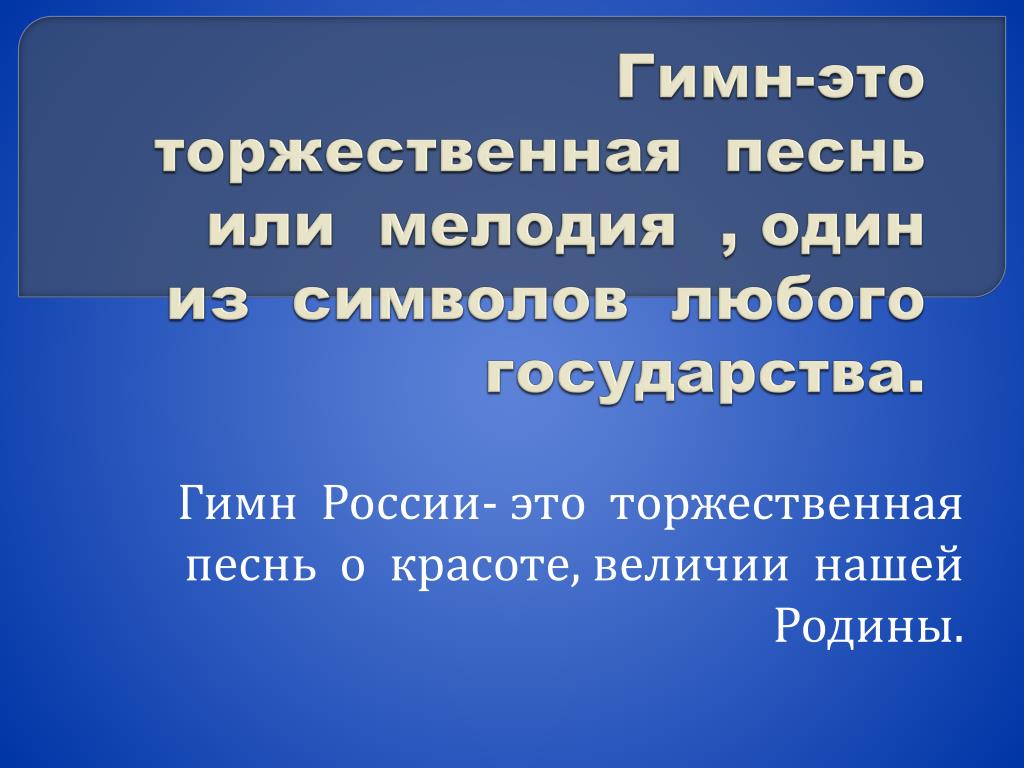 Гимн-это торжественная песнь или мелодия , один из символов любого государства.

Гимн России- это торжественная песнь о красоте, величии нашей Родины.